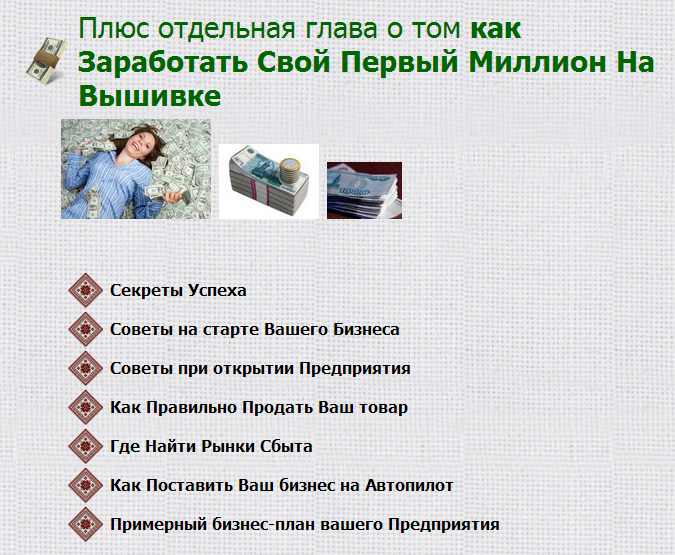 Плюс отдельная глава о том как Заработать Свой Первый Миллион На Вышивке

Секреты Успеха

Советы на старте Вашего Бизнеса

Советы при открытии Предприятия

Как Правильно Продать Ваш товар

Где Найти Рынки Сбыта

Как Поставить Ваш бизнес на Автопилот

Примерный бизнес-план вашего Предприятия